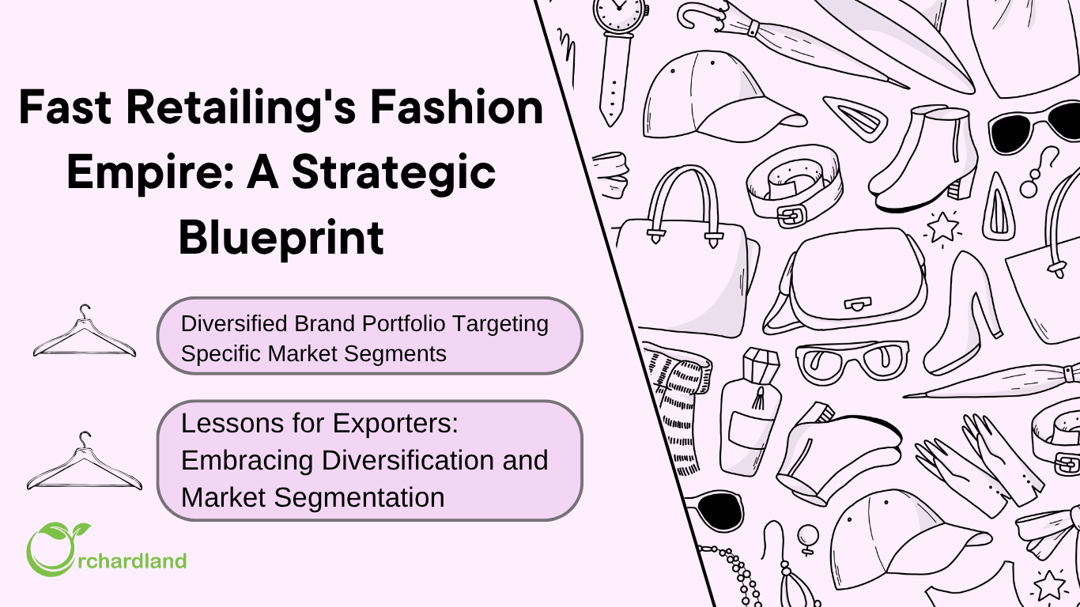 Fast Retailing's Fashion Empire: A Strategic Blueprint

Diversified Brand Portfolio Targeting Specific Market Segments

Lessons for Exporters: Embracing Diversification and Market Segmentation

Orchardland